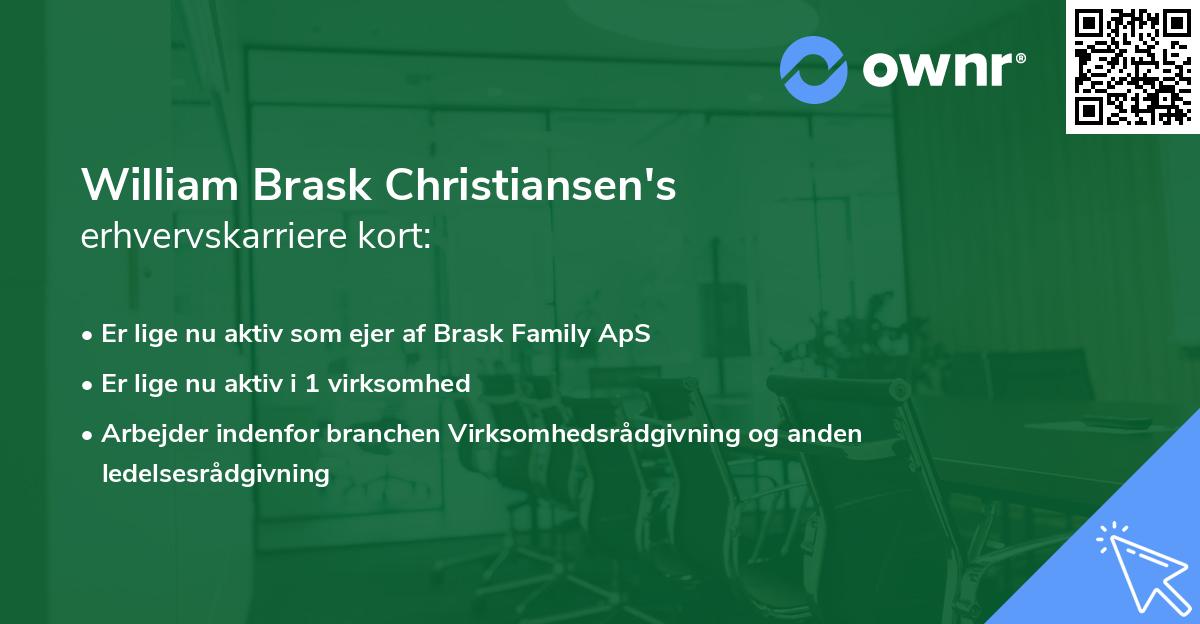 ownr®

William Brask Christiansen's
erhvervskarriere kort:

• Er lige nu aktiv som ejer af Brask Family ApS
• Er lige nu aktiv i 1 virksomhed
• Arbejder indenfor branchen Virksomhedsrådgivning og anden ledelsesrådgivning